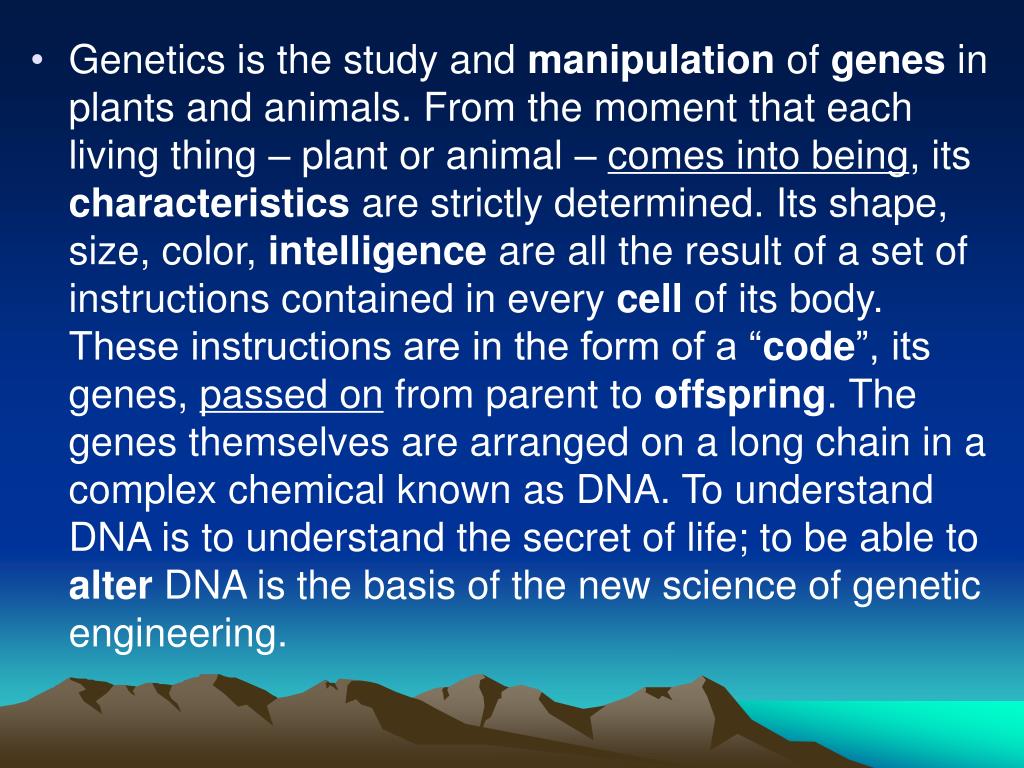 • Genetics is the study and manipulation of genes in plants and animals. From the moment that each living thing – plant or animal – comes into being, its characteristics are strictly determined. Its shape, size, color, intelligence are all the result of a set of instructions contained in every cell of its body. These instructions are in the form of a “code”, its genes, passed on from parent to offspring. The genes themselves are arranged on a long chain in a complex chemical known as DNA. To understand DNA is to understand the secret of life; to be able to alter DNA is the basis of the new science of genetic engineering.